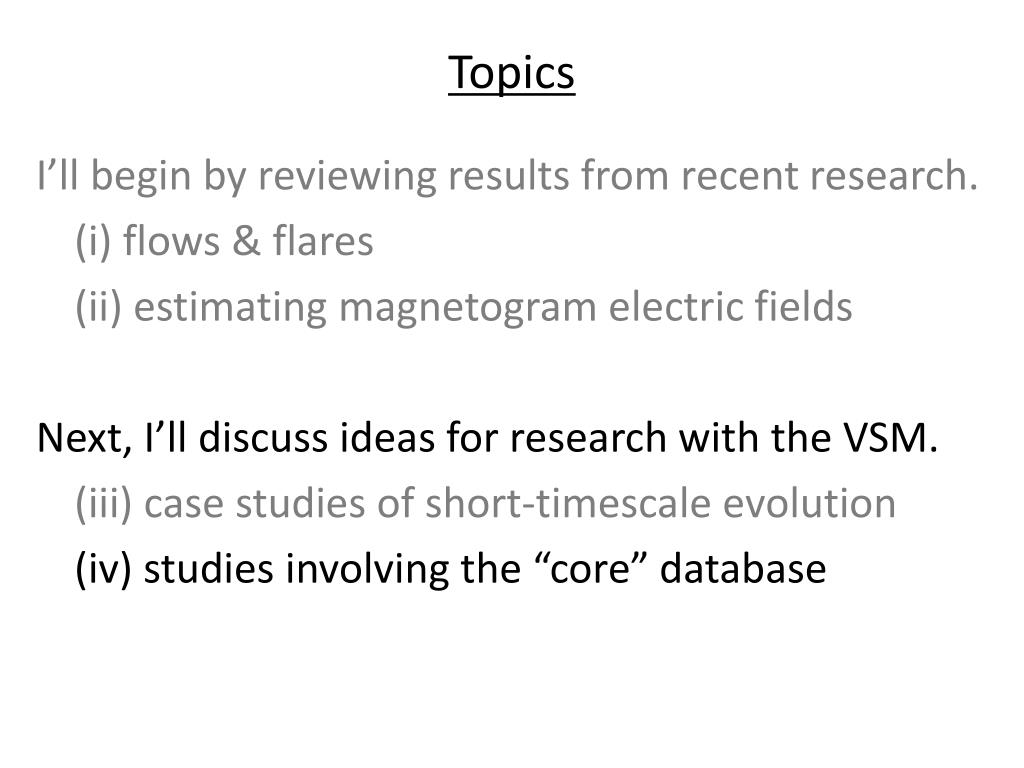 Topics

I’ll begin by reviewing results from recent research.
(i) flows & flares
(ii) estimating magnetogram electric fields

Next, I’ll discuss ideas for research with the VSM.
(iii) case studies of short-timescale evolution
(iv) studies involving the “core” database